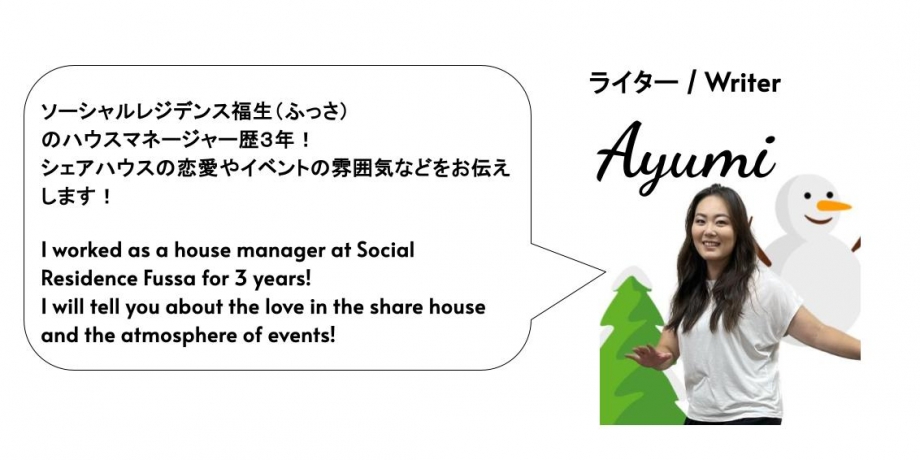 ソーシャルレジデンス福生（ふっさ）のハウスマネージャー歴3年！
シェアハウスの恋愛やイベントの雰囲気などをお伝えします！

I worked as a house manager at Social Residence Fussa for 3 years!
I will tell you about the love in the share house and the atmosphere of events!

ライター / Writer

Ayumi